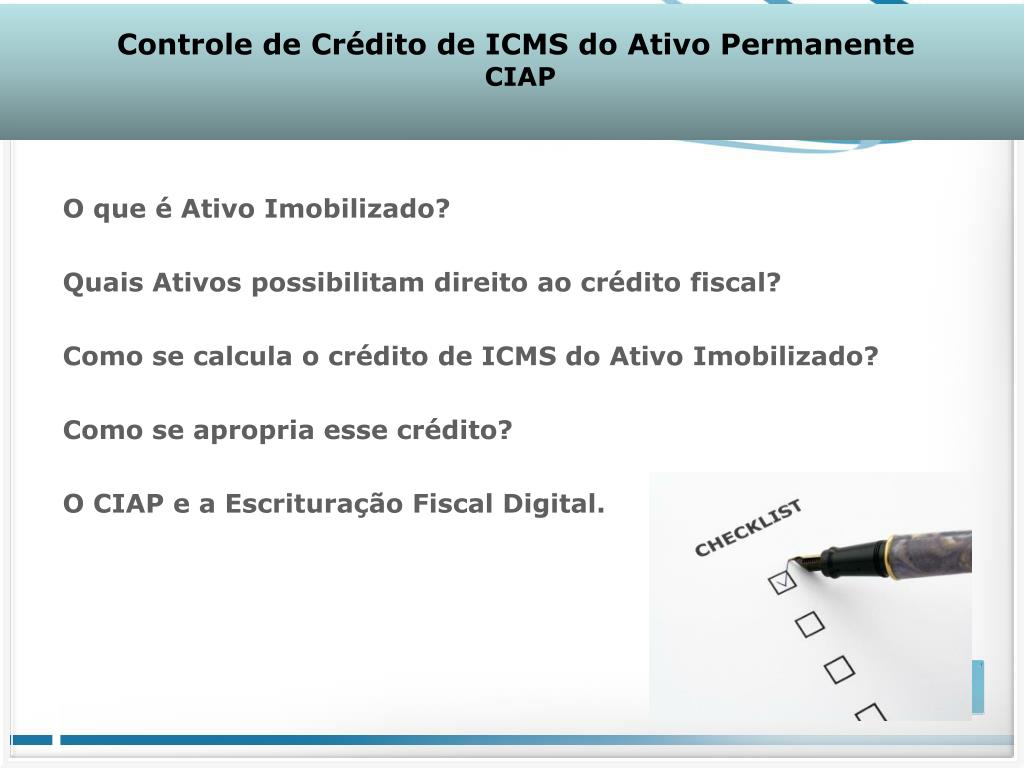 Controle de Crédito de ICMS do Ativo Permanente
CIAP

O que é Ativo Imobilizado?

Quais Ativos possibilitam direito ao crédito fiscal?

Como se calcula o crédito de ICMS do Ativo Imobilizado?

Como se apropria esse crédito?

O CIAP e a Escrituração Fiscal Digital.

CHECKLIST